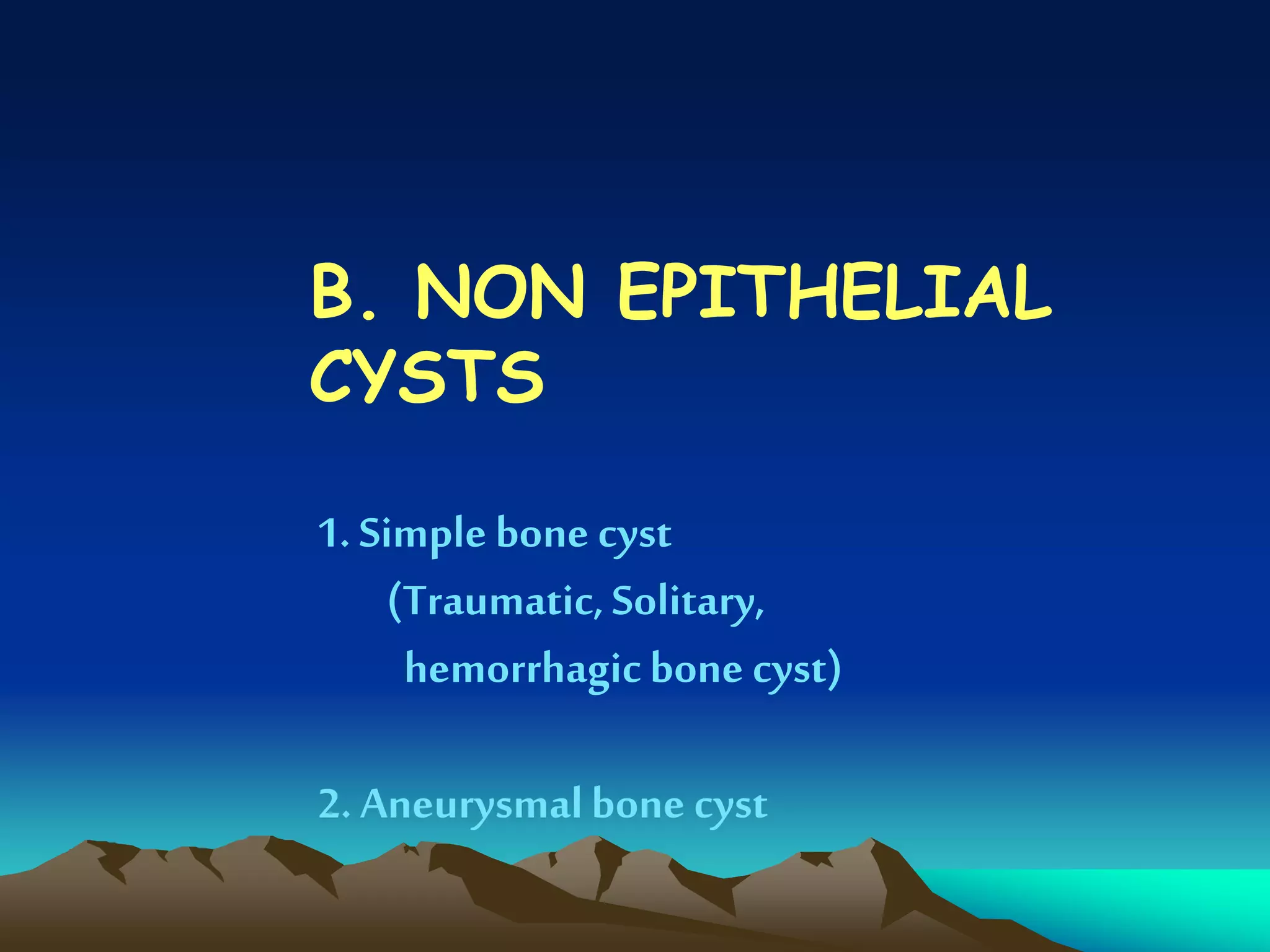 B. NON EPITHELIAL CYSTS

1. Simple bone cyst
(Traumatic, Solitary, hemorrhagic bone cyst)

2. Aneurysmal bone cyst